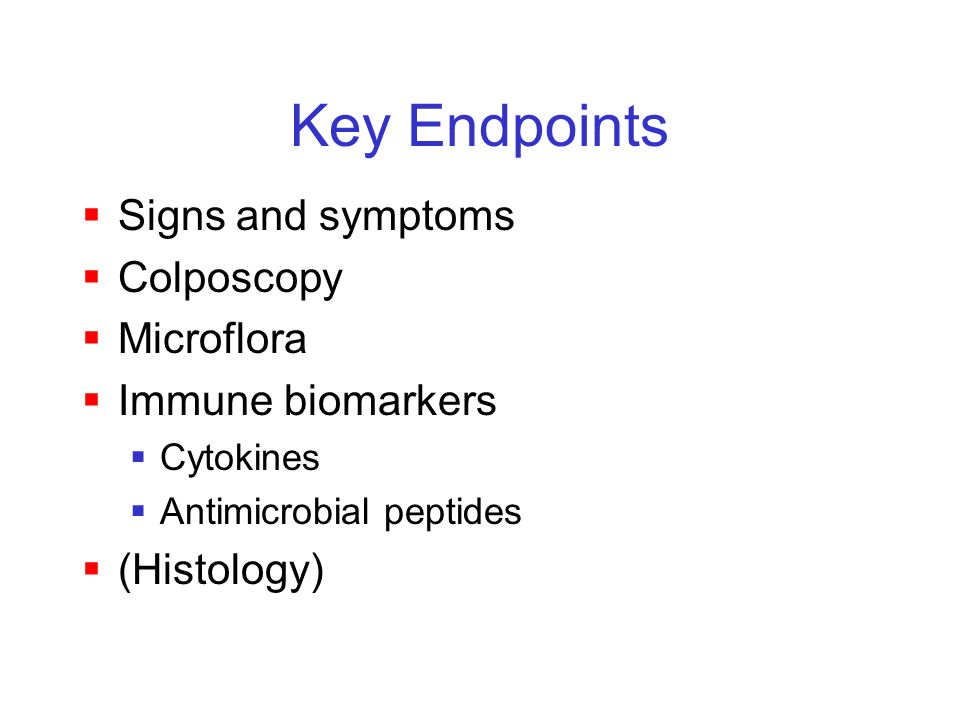 Key Endpoints

- Signs and symptoms
- Colposcopy
- Microflora
- Immune biomarkers
  - Cytokines
  - Antimicrobial peptides
- (Histology)